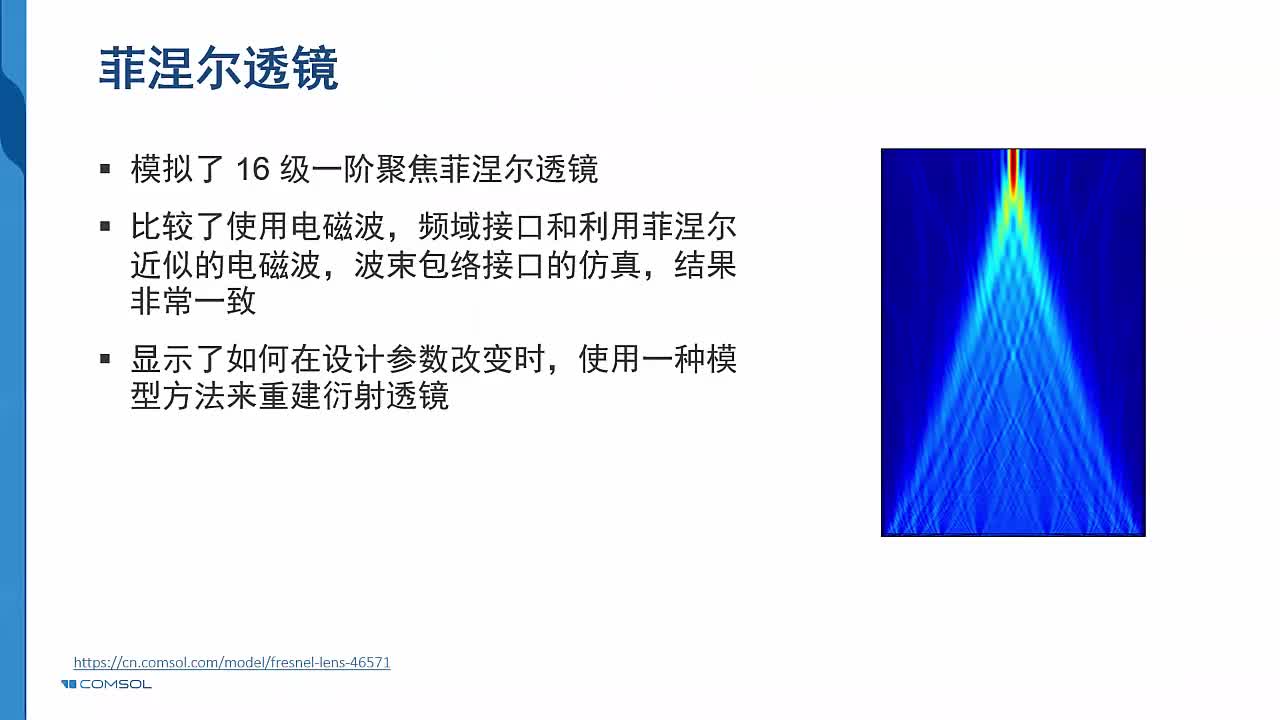 菲涅尔透镜

▪ 模拟了 16 级一阶聚焦菲涅尔透镜

▪ 比较了使用电磁波，频域接口和利用菲涅尔近似的电磁波，波束包络接口的仿真，结果非常一致

▪ 显示了如何在设计参数改变时，使用一种模型方法来重建衍射透镜

https://cn.comsol.com/model/fresnel-lens-46571

COMSOL